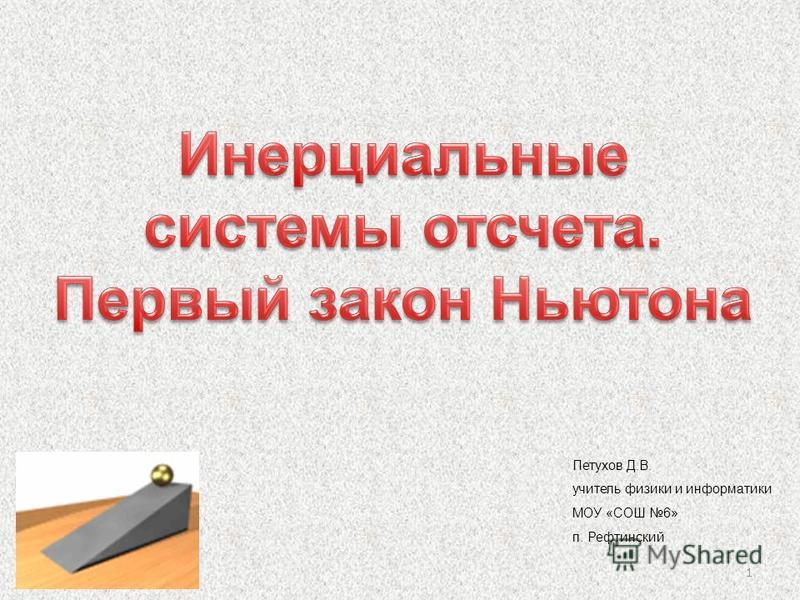 Инерциальные системы отсчета. Первый закон Ньютона

Петухов Д.В.
учитель физики и информатики
МОУ «СОШ №6»
п. Рефтинский

MyShared

1